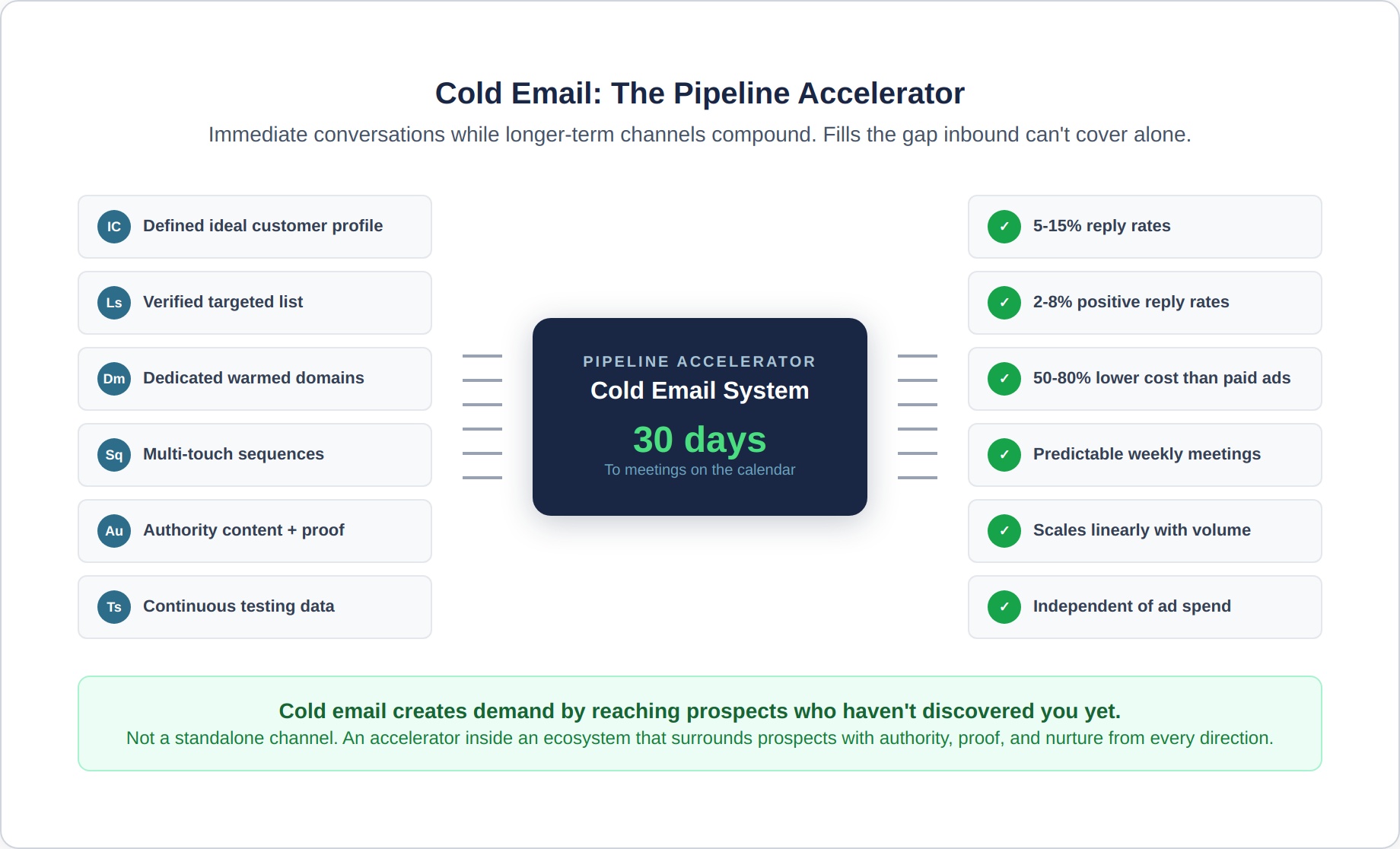 Cold Email: The Pipeline Accelerator

Immediate conversations while longer-term channels compound. Fills the gap inbound can't cover alone.

IC Defined ideal customer profile

Ls Verified targeted list

Dm Dedicated warmed domains

Sq Multi-touch sequences

Au Authority content + proof

Ts Continuous testing data

PIPELINE ACCELERATOR
Cold Email System
30 days
To meetings on the calendar

✓ 5-15% reply rates

✓ 2-8% positive reply rates

✓ 50-80% lower cost than paid ads

✓ Predictable weekly meetings

✓ Scales linearly with volume

✓ Independent of ad spend

Cold email creates demand by reaching prospects who haven't discovered you yet.
Not a standalone channel. An accelerator inside an ecosystem that surrounds prospects with authority, proof, and nurture from every direction.